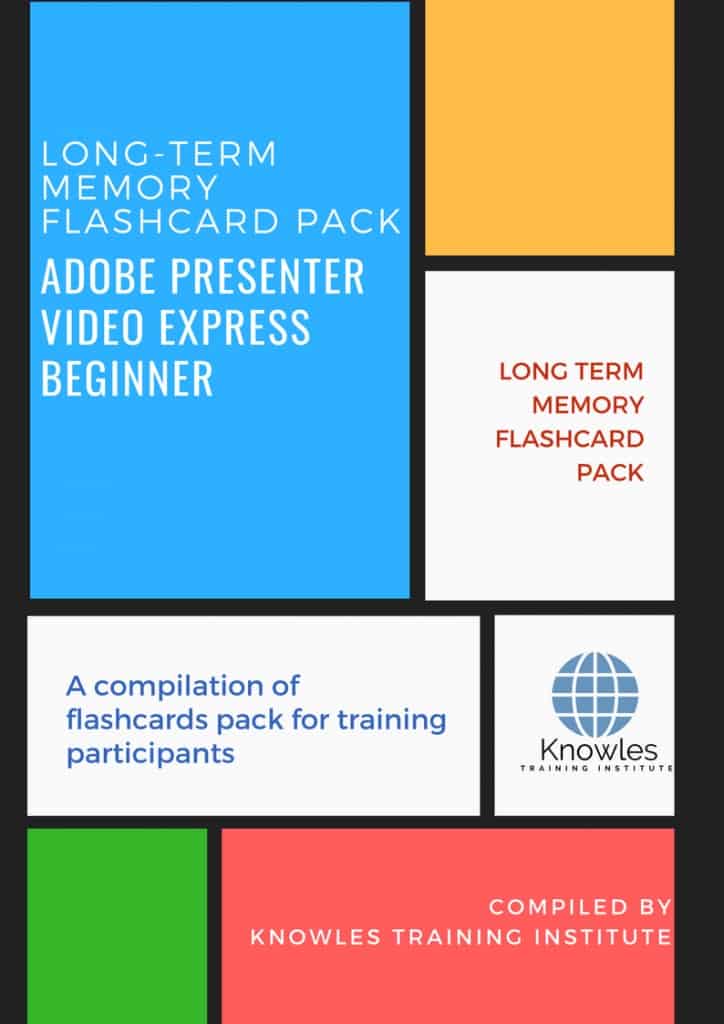 LONG-TERM MEMORY FLASHCARD PACK

ADOBE PRESENTER VIDEO EXPRESS BEGINNER

LONG TERM MEMORY FLASHCARD PACK

A compilation of flashcards pack for training participants

Knowles
TRAINING INSTITUTE

COMPILED BY
KNOWLES TRAINING INSTITUTE